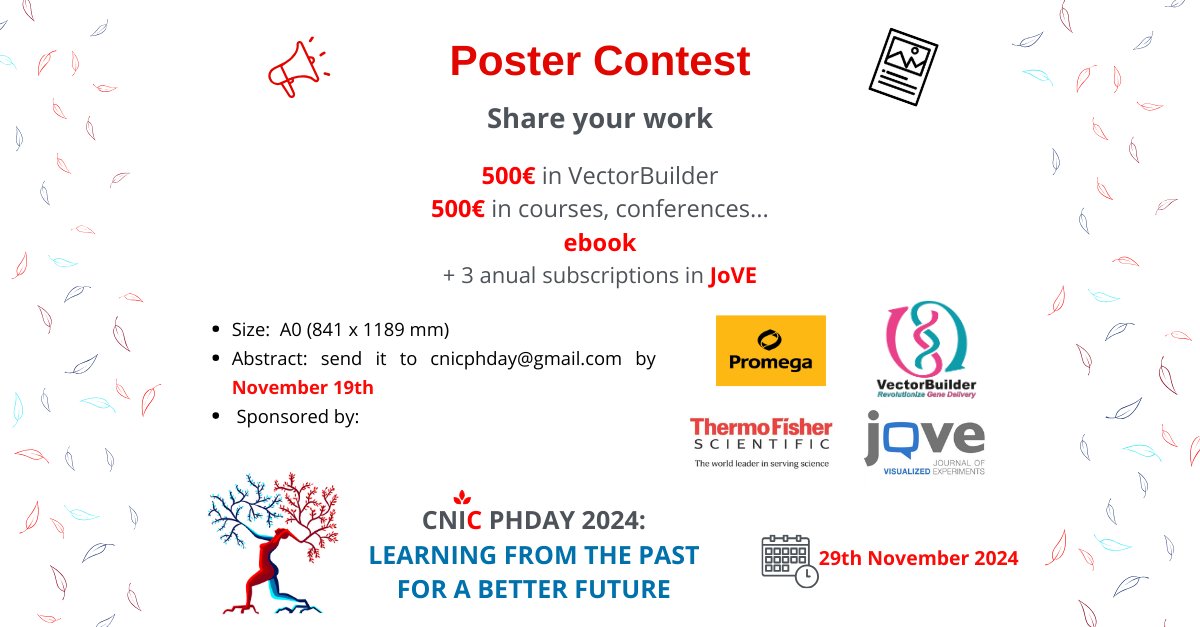 Poster Contest

Share your work

500€ in VectorBuilder
500€ in courses, conferences...
ebook
+ 3 anual subscriptions in JoVE

- Size: A0 (841 x 1189 mm)
- Abstract: send it to cnicphday@gmail.com by November 19th
- Sponsored by:

Promega

VectorBuilder
Revolutionize Gene Delivery

ThermoFisher SCIENTIFIC
The world leader in serving science

jove JOURNAL OF VISUALIZED EXPERIMENTS

CNIC PHDAY 2024:
LEARNING FROM THE PAST FOR A BETTER FUTURE

29th November 2024